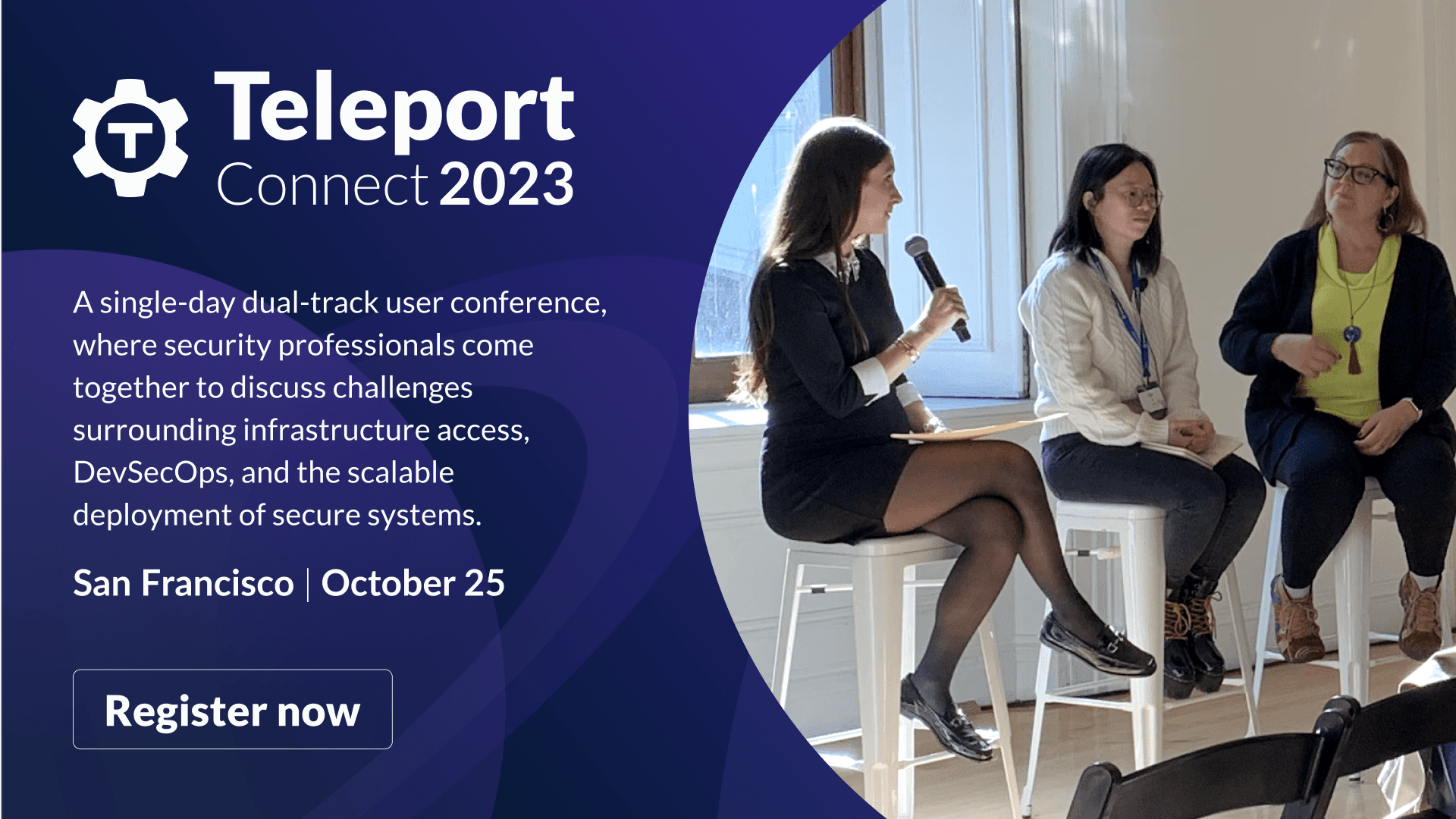 Teleport Connect 2023

A single-day dual-track user conference, where security professionals come together to discuss challenges surrounding infrastructure access, DevSecOps, and the scalable deployment of secure systems.

San Francisco | October 25

Register now